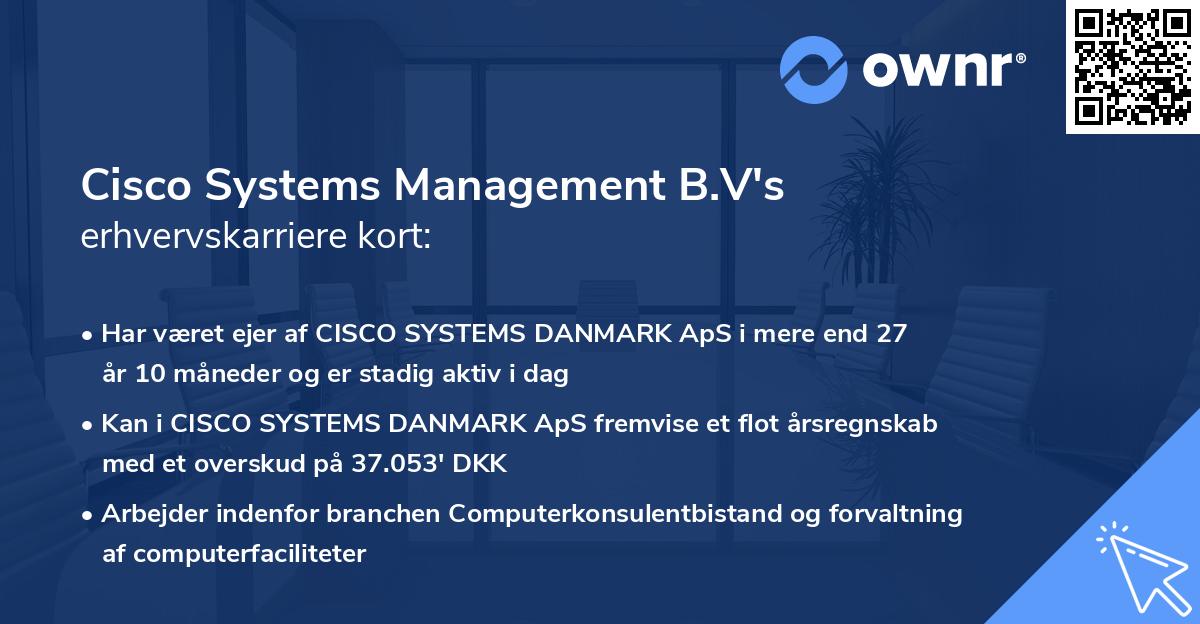 ownr®

Cisco Systems Management B.V's erhvervskarriere kort:

• Har været ejer af CISCO SYSTEMS DANMARK ApS i mere end 27 år 10 måneder og er stadig aktiv i dag

• Kan i CISCO SYSTEMS DANMARK ApS fremvise et flot årsregnskab med et overskud på 37.053' DKK

• Arbejder indenfor branchen Computerkonsulentbistand og forvaltning af computerfaciliteter